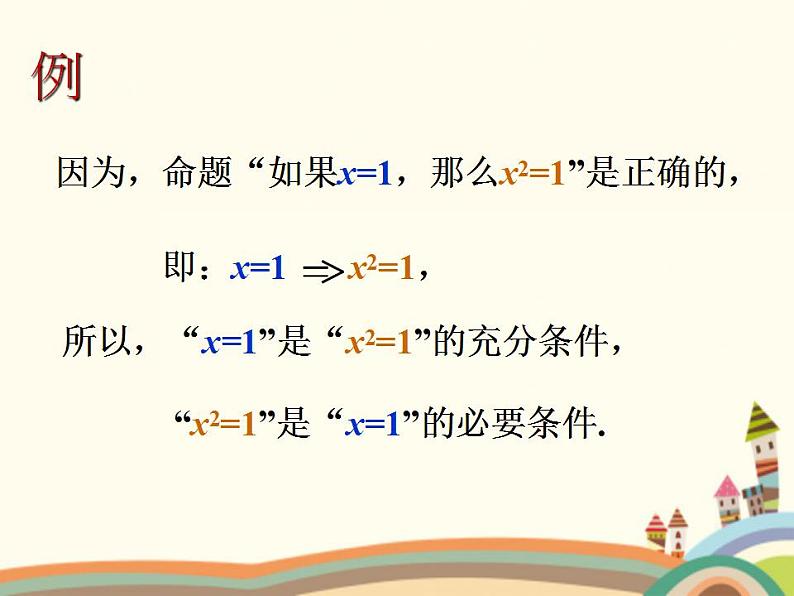 例

因为，命题“如果$x=1$，那么$x^2=1$”是正确的，

即：$x=1 \Rightarrow x^2=1$，

所以，“$x=1$”是“$x^2=1$”的充分条件，

“$x^2=1$”是“$x=1$”的必要条件.